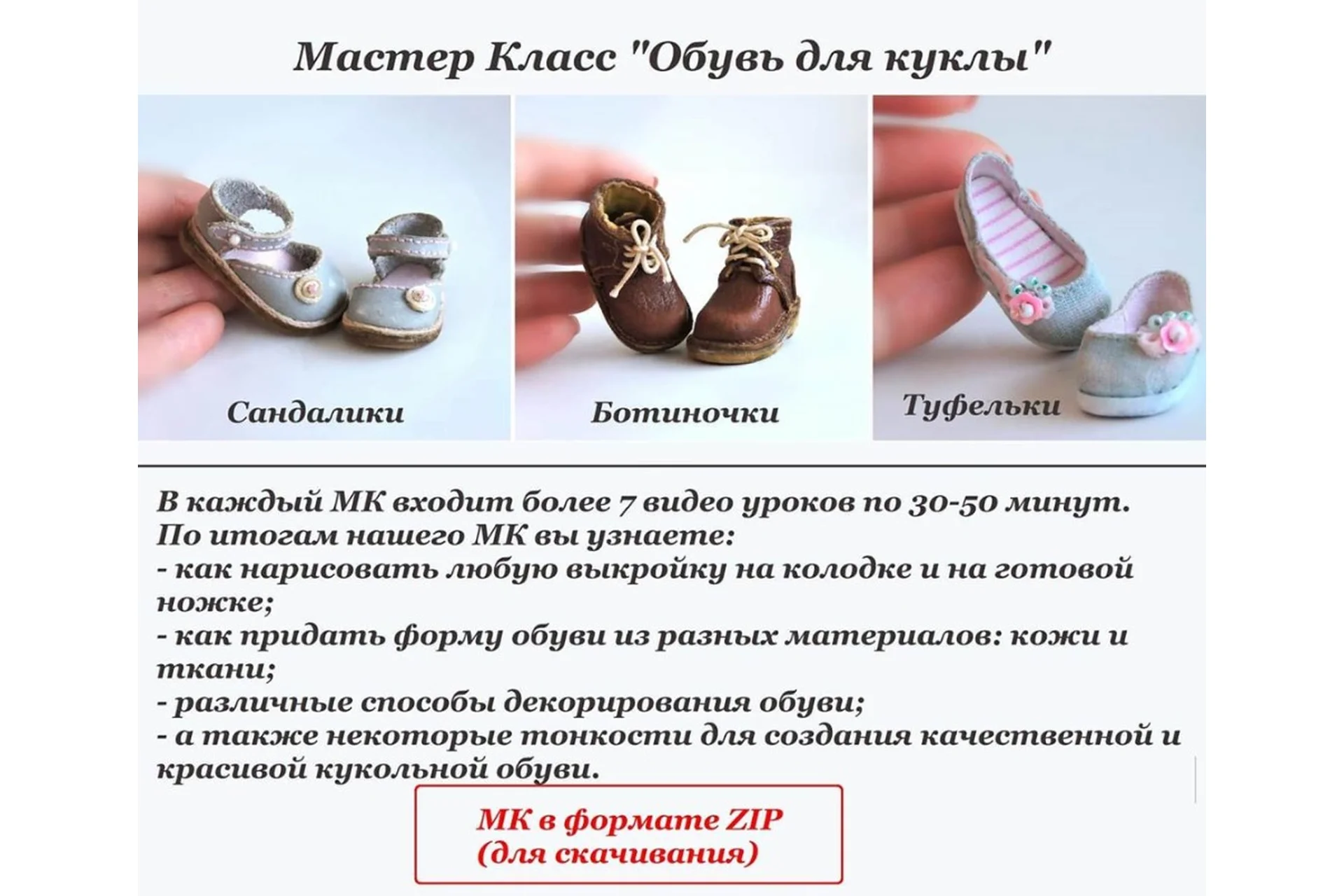 Мастер Класс "Обувь для куклы"

Сандалики

Ботиночки

Туфельки

В каждый МК входит более 7 видео уроков по 30-50 минут.
По итогам нашего МК вы узнаете:
- как нарисовать любую выкройку на колодке и на готовой ножке;
- как придать форму обуви из разных материалов: кожи и ткани;
- различные способы декорирования обуви;
- а также некоторые тонкости для создания качественной и красивой кукольной обуви.

МК в формате ZIP
(для скачивания)